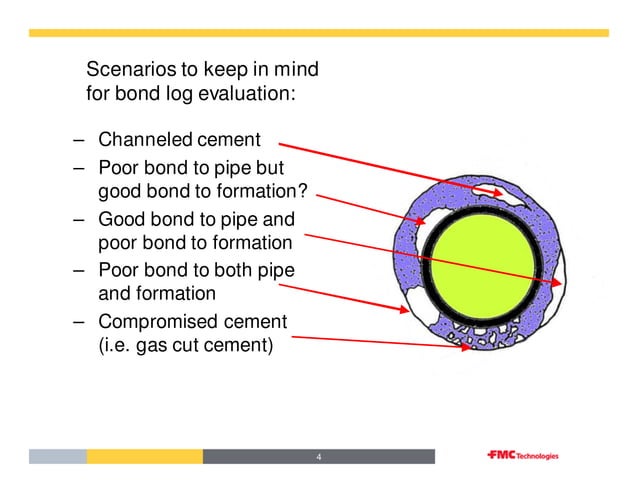 Scenarios to keep in mind for bond log evaluation:

– Channeled cement
– Poor bond to pipe but good bond to formation?
– Good bond to pipe and poor bond to formation
– Poor bond to both pipe and formation
– Compromised cement (i.e. gas cut cement)

4

FMC Technologies